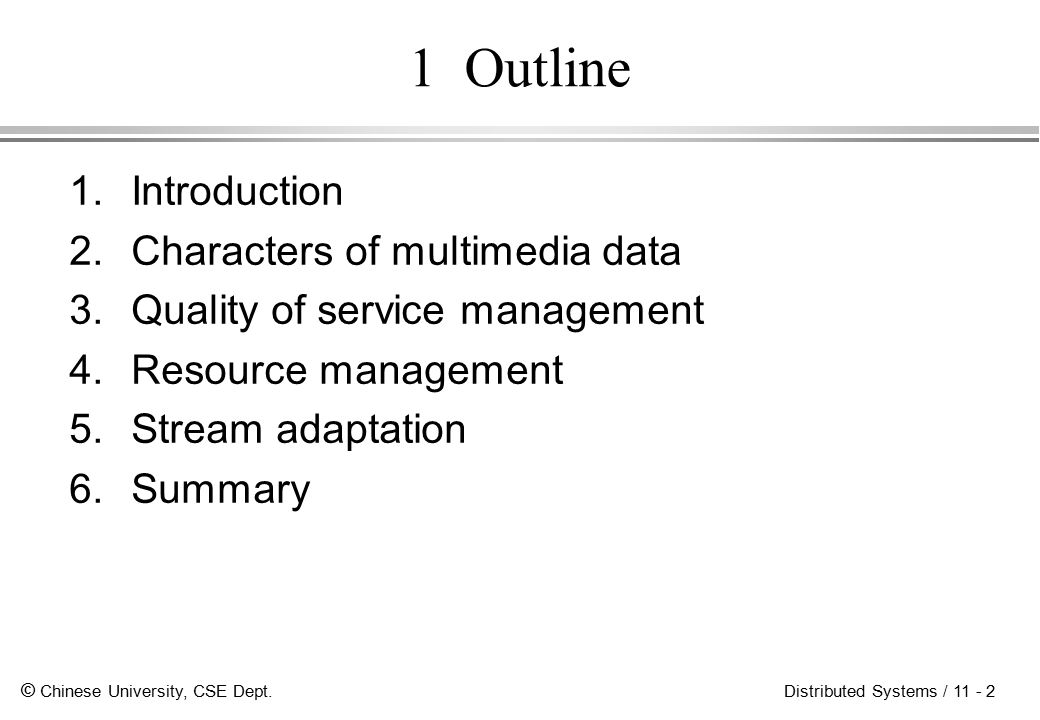 1 Outline

1. Introduction
2. Characters of multimedia data
3. Quality of service management
4. Resource management
5. Stream adaptation
6. Summary

© Chinese University, CSE Dept.

Distributed Systems / 11 - 2